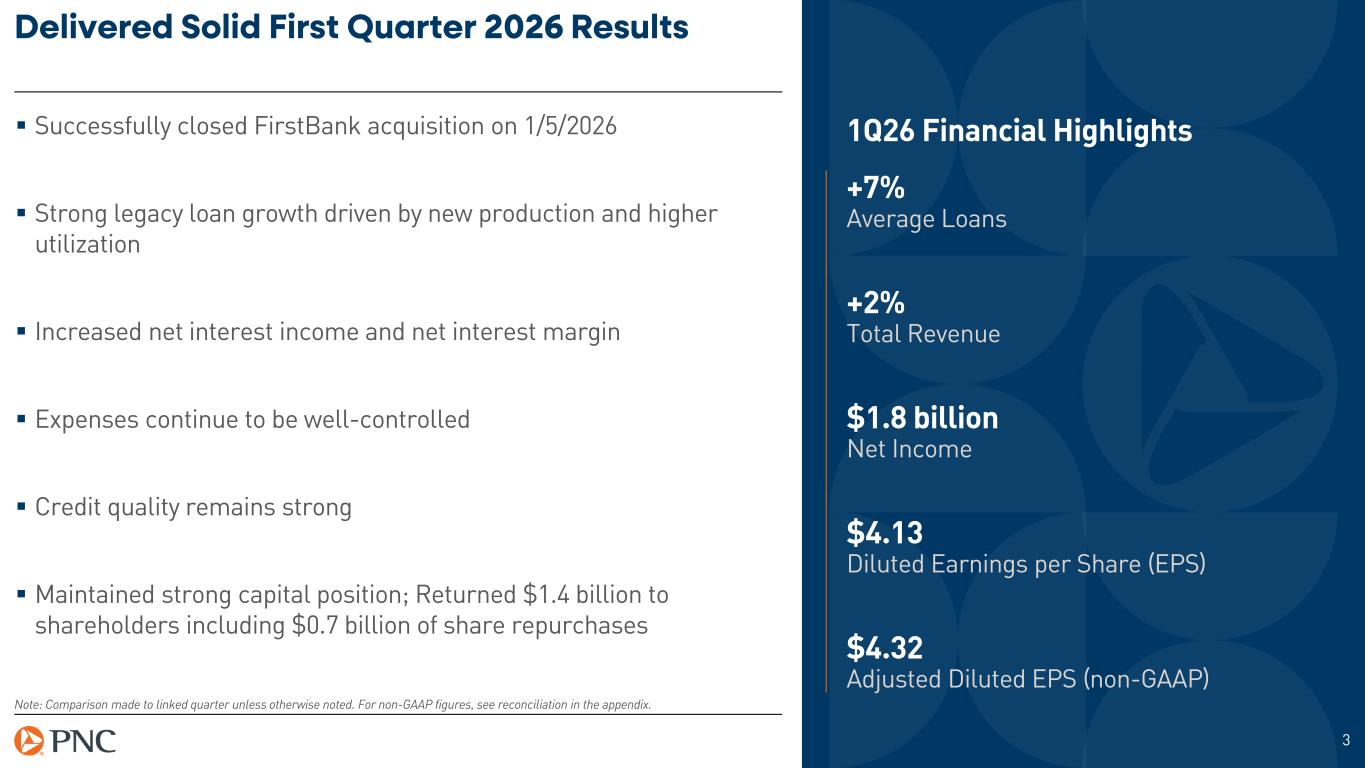 Delivered Solid First Quarter 2026 Results

▪ Successfully closed FirstBank acquisition on 1/5/2026

▪ Strong legacy loan growth driven by new production and higher utilization

▪ Increased net interest income and net interest margin

▪ Expenses continue to be well-controlled

▪ Credit quality remains strong

▪ Maintained strong capital position; Returned \$1.4 billion to shareholders including \$0.7 billion of share repurchases

Note: Comparison made to linked quarter unless otherwise noted. For non-GAAP figures, see reconciliation in the appendix.

PNC

1Q26 Financial Highlights

+7%
Average Loans

+2%
Total Revenue

\$1.8 billion
Net Income

\$4.13
Diluted Earnings per Share (EPS)

\$4.32
Adjusted Diluted EPS (non-GAAP)

3